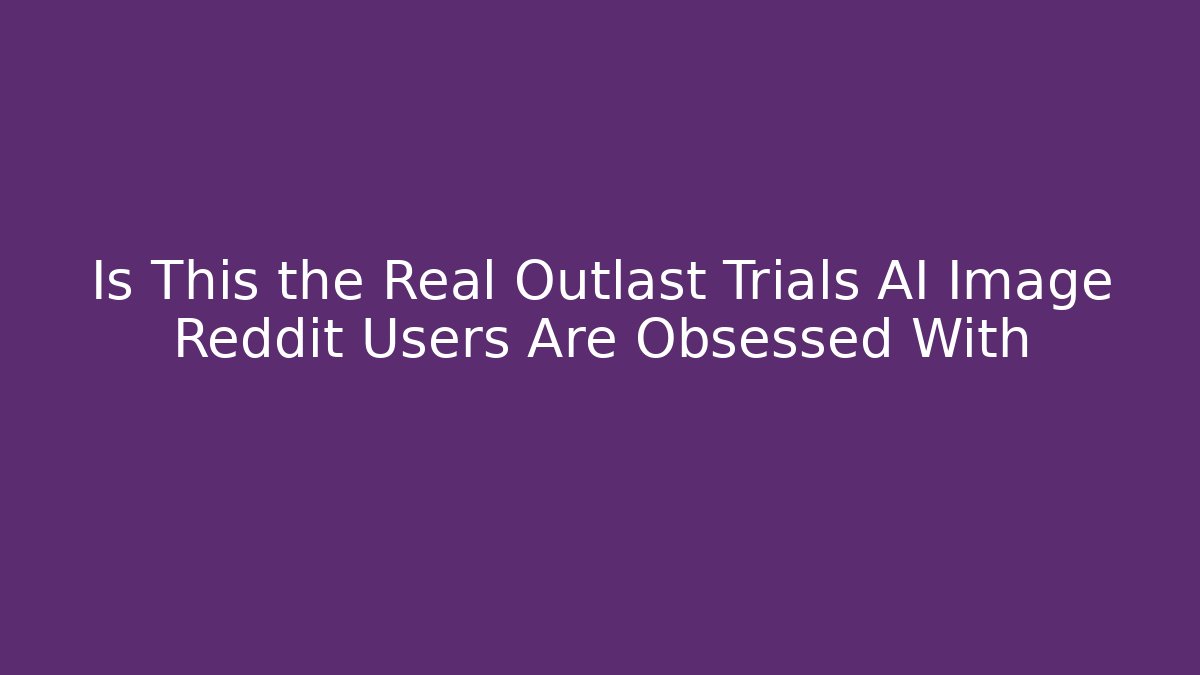 Is This the Real Outlast Trials AI Image Reddit Users Are Obsessed With